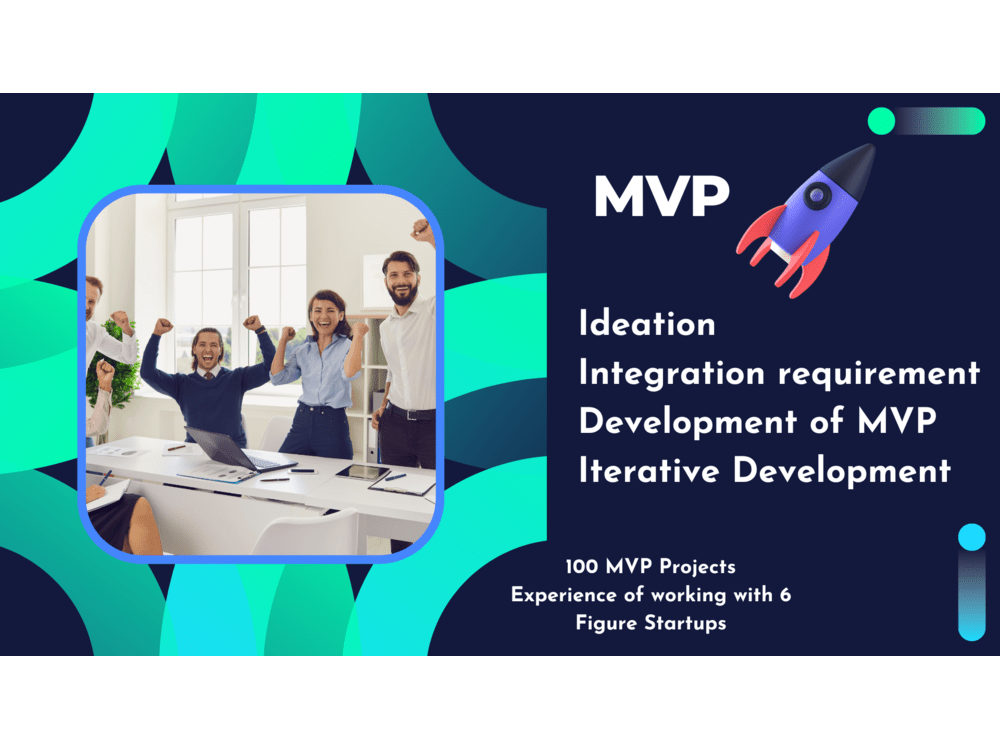 MVP

Ideation
Integration requirement
Development of MVP
Iterative Development

100 MVP Projects
Experience of working with 6
Figure Startups